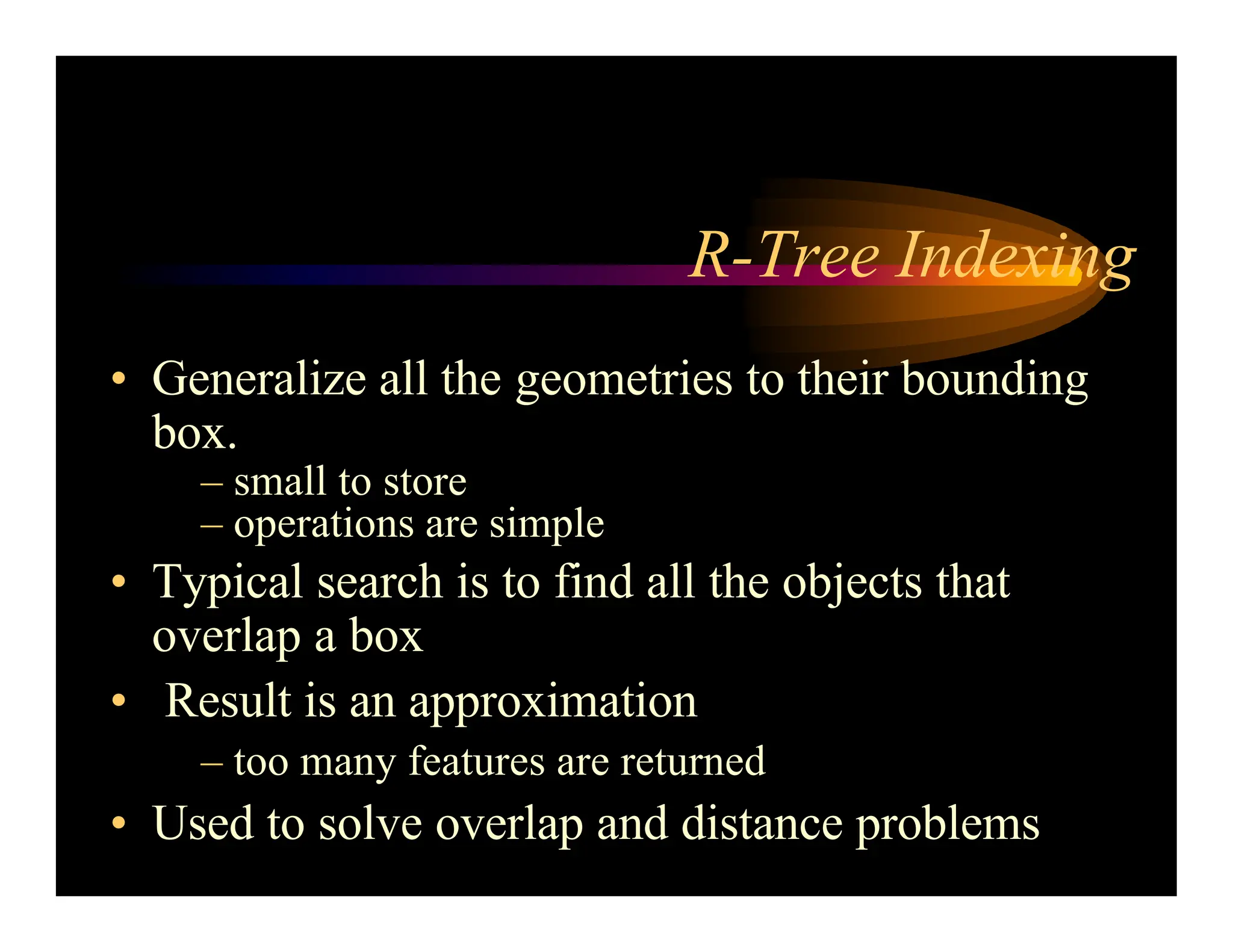 R-Tree Indexing

• Generalize all the geometries to their bounding box.
  – small to store
  – operations are simple
• Typical search is to find all the objects that overlap a box
• Result is an approximation
  – too many features are returned
• Used to solve overlap and distance problems